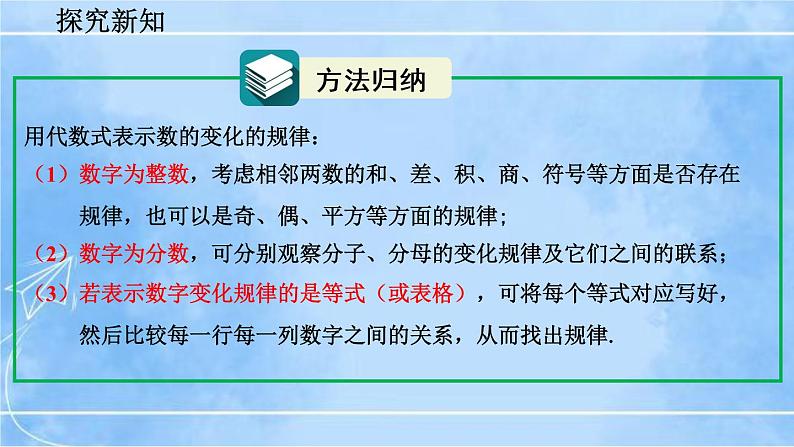 探究新知

方法归纳

用代数式表示数的变化的规律：

（1）数字为整数，考虑相邻两数的和、差、积、商、符号等方面是否存在规律，也可以是奇、偶、平方等方面的规律；

（2）数字为分数，可分别观察分子、分母的变化规律及它们之间的联系；

（3）若表示数字变化规律的是等式（或表格），可将每个等式对应写好，然后比较每一行每一列数字之间的关系，从而找出规律.